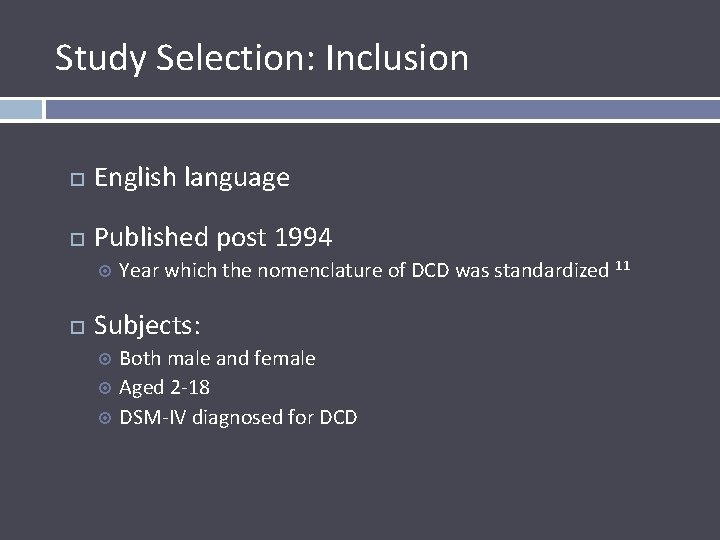 Study Selection: Inclusion

English language

Published post 1994

Year which the nomenclature of DCD was standardized $^{11}$

Subjects:

Both male and female

Aged 2-18

DSM-IV diagnosed for DCD